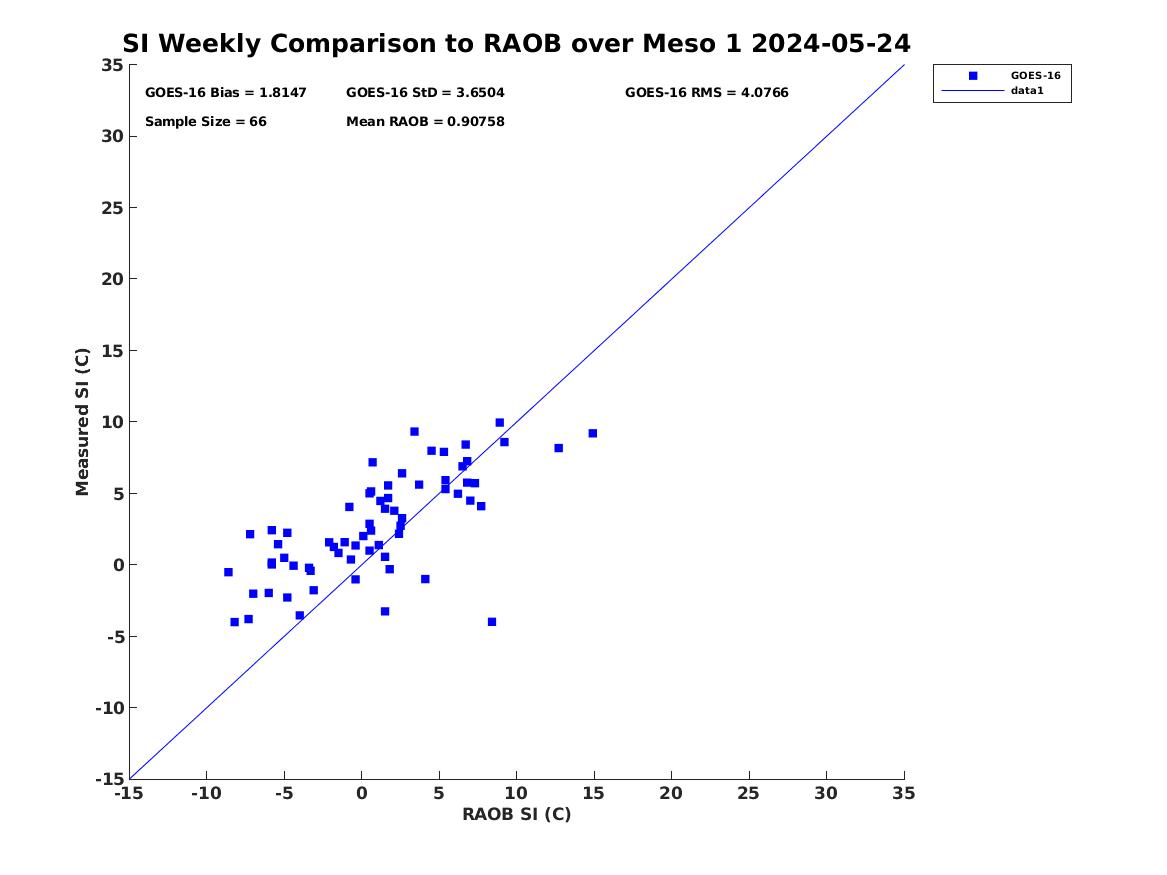 SI Weekly Comparison to RAOB over Meso 1 2024-05-24

GOES-16 Bias = 1.8147
GOES-16 StD = 3.6504
GOES-16 RMS = 4.0766
Sample Size = 66
Mean RAOB = 0.90758

GOES-16
data1

Measured SI (C)

35
30
25
20
15
10
5
0
-5
-10
-15

-15 -10 -5 0 5 10 15 20 25 30 35

RAOB SI (C)